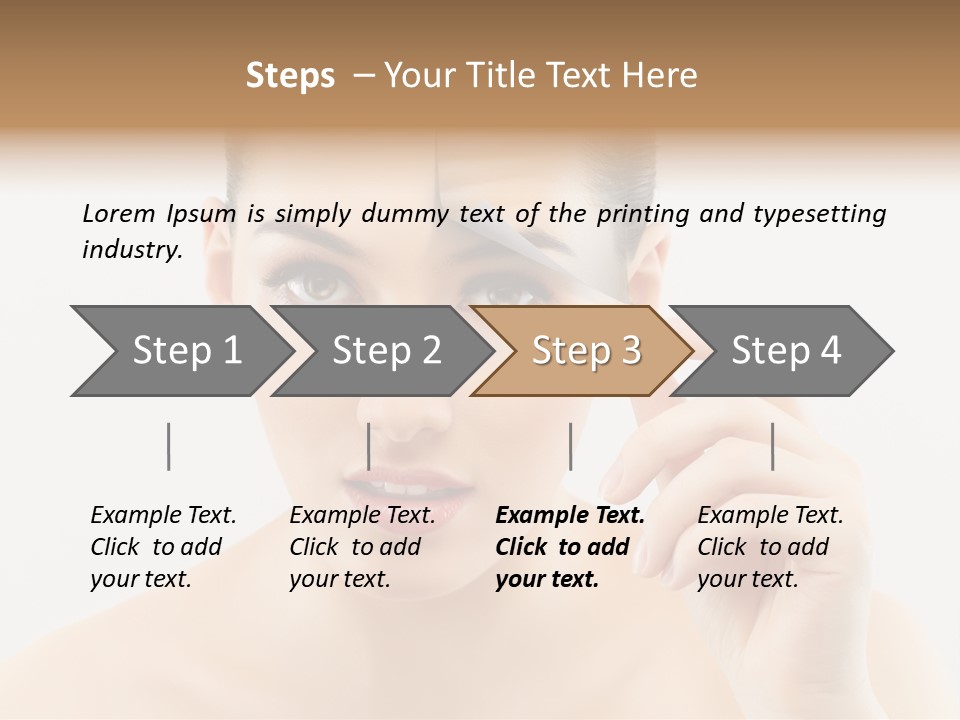 Steps – Your Title Text Here

Lorem Ipsum is simply dummy text of the printing and typesetting industry.

Step 1

Step 2

Step 3

Step 4

Example Text. Click to add your text.

Example Text. Click to add your text.

Example Text. Click to add your text.

Example Text. Click to add your text.